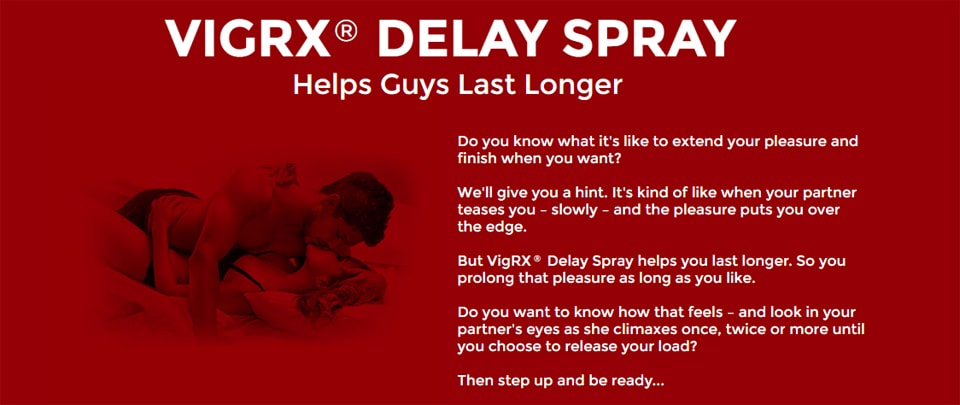 VIGRX® DELAY SPRAY
Helps Guys Last Longer

Do you know what it's like to extend your pleasure and finish when you want?

We'll give you a hint. It's kind of like when your partner teases you – slowly – and the pleasure puts you over the edge.

But VigRX® Delay Spray helps you last longer. So you prolong that pleasure as long as you like.

Do you want to know how that feels – and look in your partner's eyes as she climaxes once, twice or more until you choose to release your load?

Then step up and be ready...